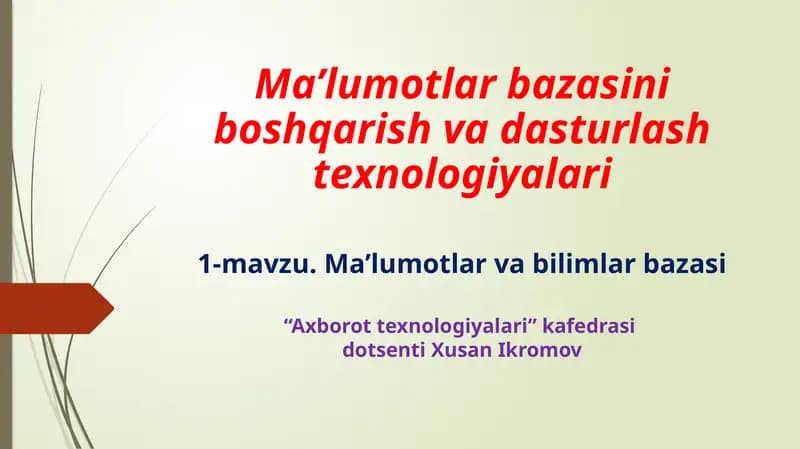 Ma’lumotlar bazasini boshqarish va dasturlash texnologiyalari

1-mavzu. Ma’lumotlar va bilimlar bazasi

“Axborot texnologiyalari” kafedrasi dotsenti Xusan Ikromov